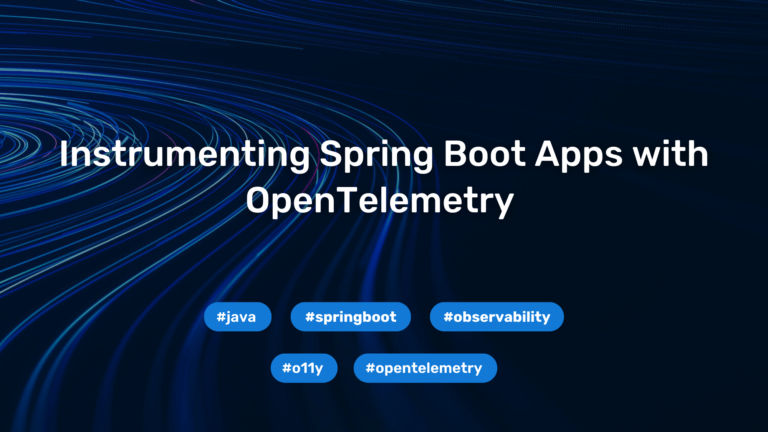 Instrumenting Spring Boot Apps with OpenTelemetry

#java #springboot #observability

#o11y #opentelemetry